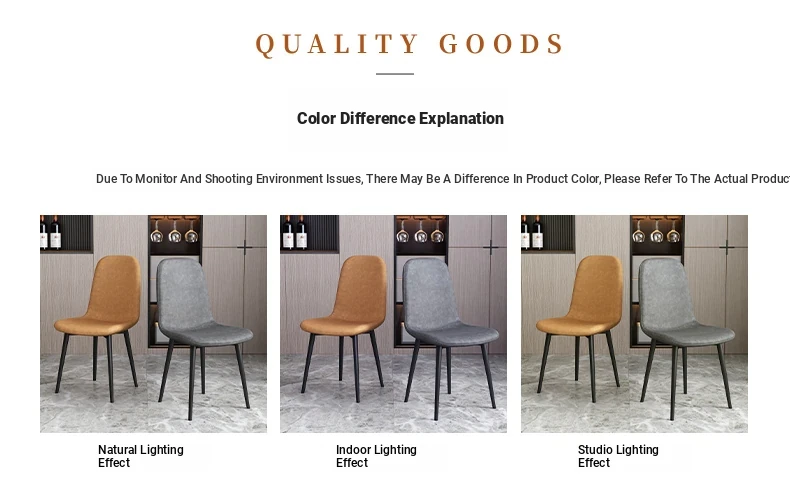 QUALITY GOODS

Color Difference Explanation

Due To Monitor And Shooting Environment Issues, There May Be A Difference In Product Color, Please Refer To The Actual Product

Natural Lighting Effect

Indoor Lighting Effect

Studio Lighting Effect